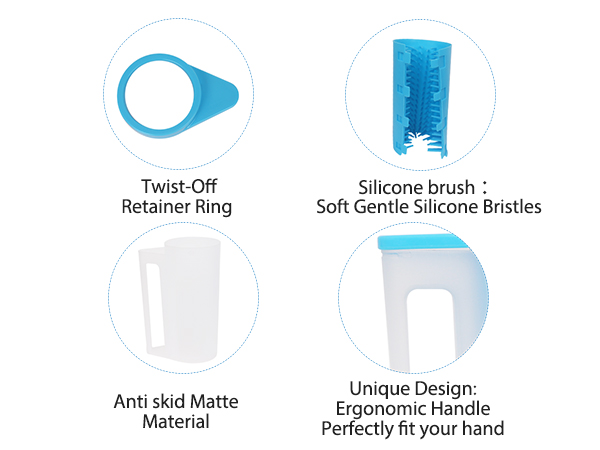 Twist-Off
Retainer Ring

Silicone brush：
Soft Gentle Silicone Bristles

Anti skid Matte
Material

Unique Design:
Ergonomic Handle
Perfectly fit your hand